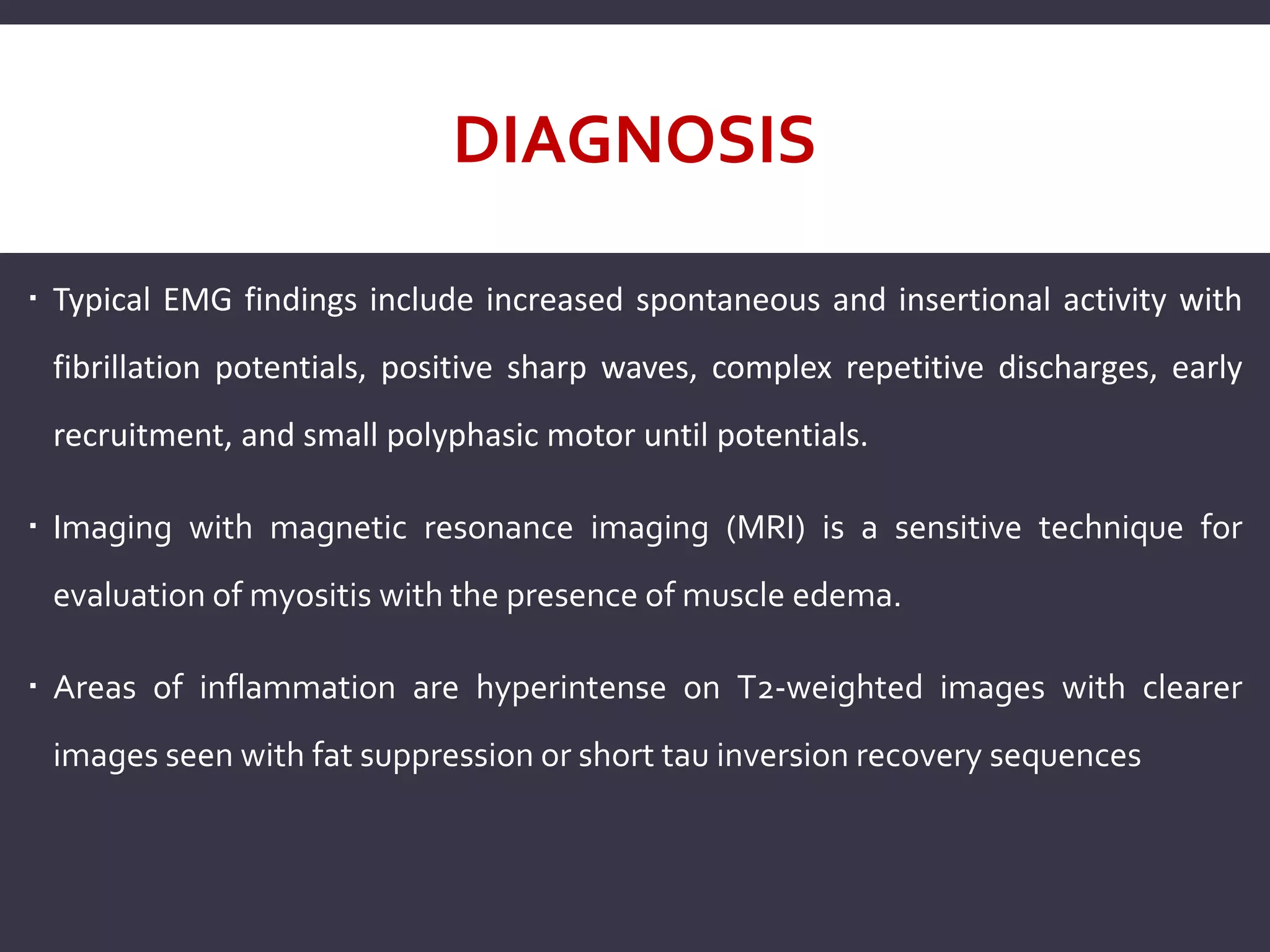 DIAGNOSIS

▪ Typical EMG findings include increased spontaneous and insertional activity with fibrillation potentials, positive sharp waves, complex repetitive discharges, early recruitment, and small polyphasic motor until potentials.

▪ Imaging with magnetic resonance imaging (MRI) is a sensitive technique for evaluation of myositis with the presence of muscle edema.

▪ Areas of inflammation are hyperintense on T2-weighted images with clearer images seen with fat suppression or short tau inversion recovery sequences